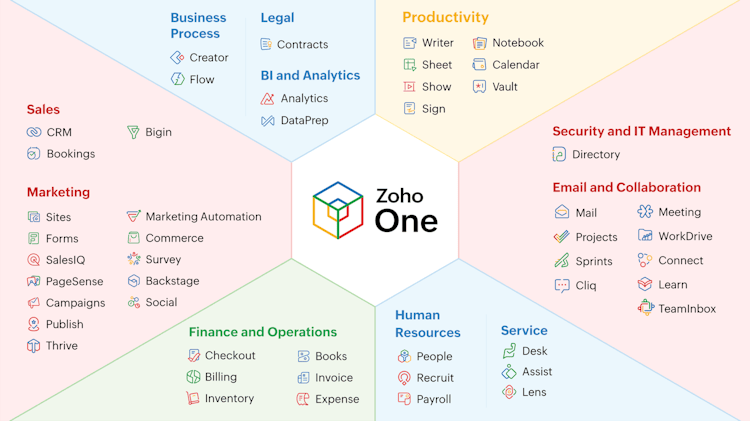 Business Process
Creator
Flow

Legal
Contracts

BI and Analytics
Analytics
DataPrep

Productivity
Writer
Sheet
Show
Sign
Notebook
Calendar
Vault

Sales
CRM
Bookings
Bigin

Marketing
Sites
Forms
SalesIQ
PageSense
Campaigns
Publish
Thrive
Marketing Automation
Commerce
Survey
Backstage
Social

Zoho One

Security and IT Management
Directory

Email and Collaboration
Mail
Projects
Sprints
Cliq
Meeting
WorkDrive
Connect
Learn
TeamInbox

Finance and Operations
Checkout
Billing
Inventory
Books
Invoice
Expense

Human Resources
People
Recruit
Payroll

Service
Desk
Assist
Lens